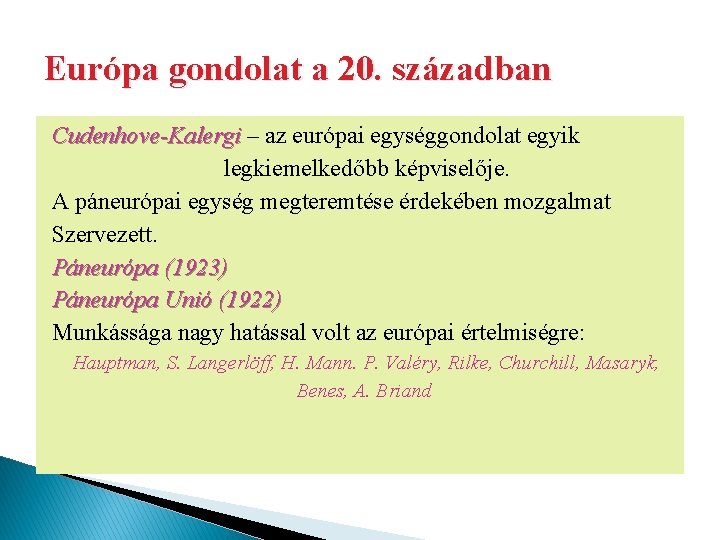 Európa gondolat a 20. században

Cudenhove-Kalergi – az európai egységgondolat egyik legkiemelkedőbb képviselője.
A páneurópai egység megteremtése érdekében mozgalmat Szervezett.
Páneurópa (1923)
Páneurópa Unió (1922)
Munkássága nagy hatással volt az európai értelmiségre:
Hauptman, S. Langerlöff, H. Mann. P. Valéry, Rilke, Churchill, Masaryk, Benes, A. Briand